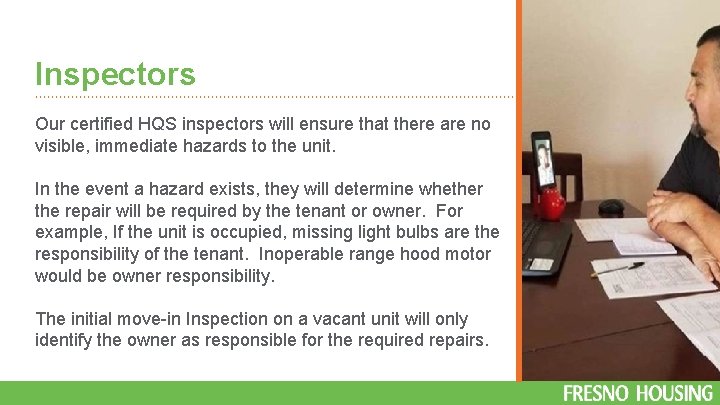 Inspectors

Our certified HQS inspectors will ensure that there are no visible, immediate hazards to the unit.

In the event a hazard exists, they will determine whether the repair will be required by the tenant or owner. For example, If the unit is occupied, missing light bulbs are the responsibility of the tenant. Inoperable range hood motor would be owner responsibility.

The initial move-in Inspection on a vacant unit will only identify the owner as responsible for the required repairs.

FRESNO HOUSING